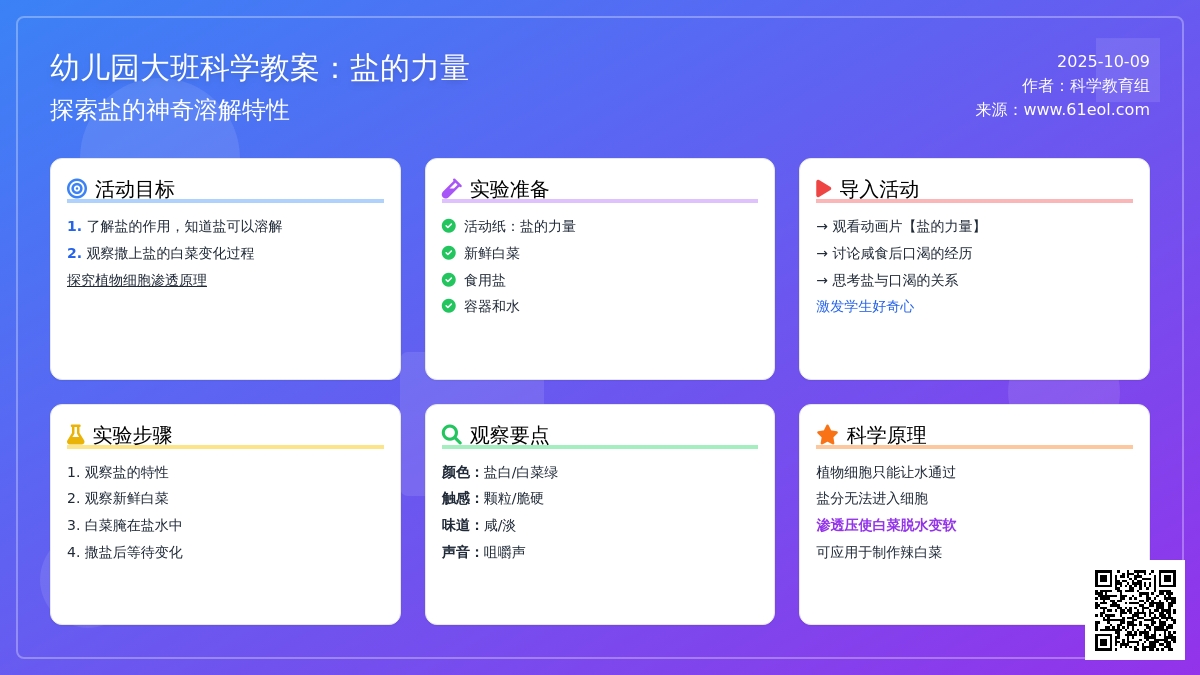 幼儿园大班科学教案：盐的力量
探索盐的神奇溶解特性

2025-10-09
作者：科学教育组
来源：www.61eol.com

活动目标
1. 了解盐的作用，知道盐可以溶解
2. 观察撒上盐的白菜变化过程
探究植物细胞渗透原理

实验准备
活动纸：盐的力量
新鲜白菜
食用盐
容器和水

导入活动
→ 观看动画片【盐的力量】
→ 讨论咸食后口渴的经历
→ 思考盐与口渴的关系
激发学生好奇心

实验步骤
1. 观察盐的特性
2. 观察新鲜白菜
3. 白菜腌在盐水中
4. 撒盐后等待变化

观察要点
颜色：盐白/白菜绿
触感：颗粒/脆硬
味道：咸/淡
声音：咀嚼声

科学原理
植物细胞只能让水通过
盐分无法进入细胞
渗透压使白菜脱水变软
可应用于制作辣白菜